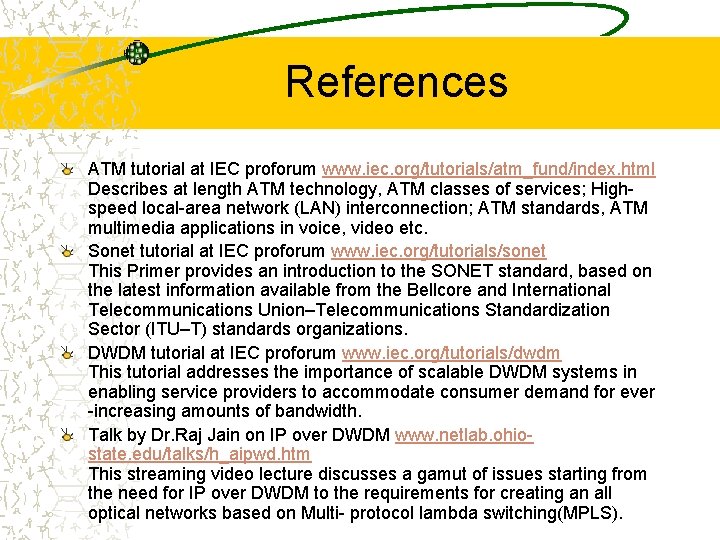 References

ATM tutorial at IEC proforum www.iec.org/tutorials/atm_fund/index.html Describes at length ATM technology, ATM classes of services; High-speed local-area network (LAN) interconnection; ATM standards, ATM multimedia applications in voice, video etc.

Sonet tutorial at IEC proforum www.iec.org/tutorials/sonet This Primer provides an introduction to the SONET standard, based on the latest information available from the Bellcore and International Telecommunications Union–Telecommunications Standardization Sector (ITU–T) standards organizations.

DWDM tutorial at IEC proforum www.iec.org/tutorials/dwdm This tutorial addresses the importance of scalable DWDM systems in enabling service providers to accommodate consumer demand for ever -increasing amounts of bandwidth.

Talk by Dr.Raj Jain on IP over DWDM www.netlab.ohio-state.edu/talks/h_aipwd.htm This streaming video lecture discusses a gamut of issues starting from the need for IP over DWDM to the requirements for creating an all optical networks based on Multi- protocol lambda switching(MPLS).